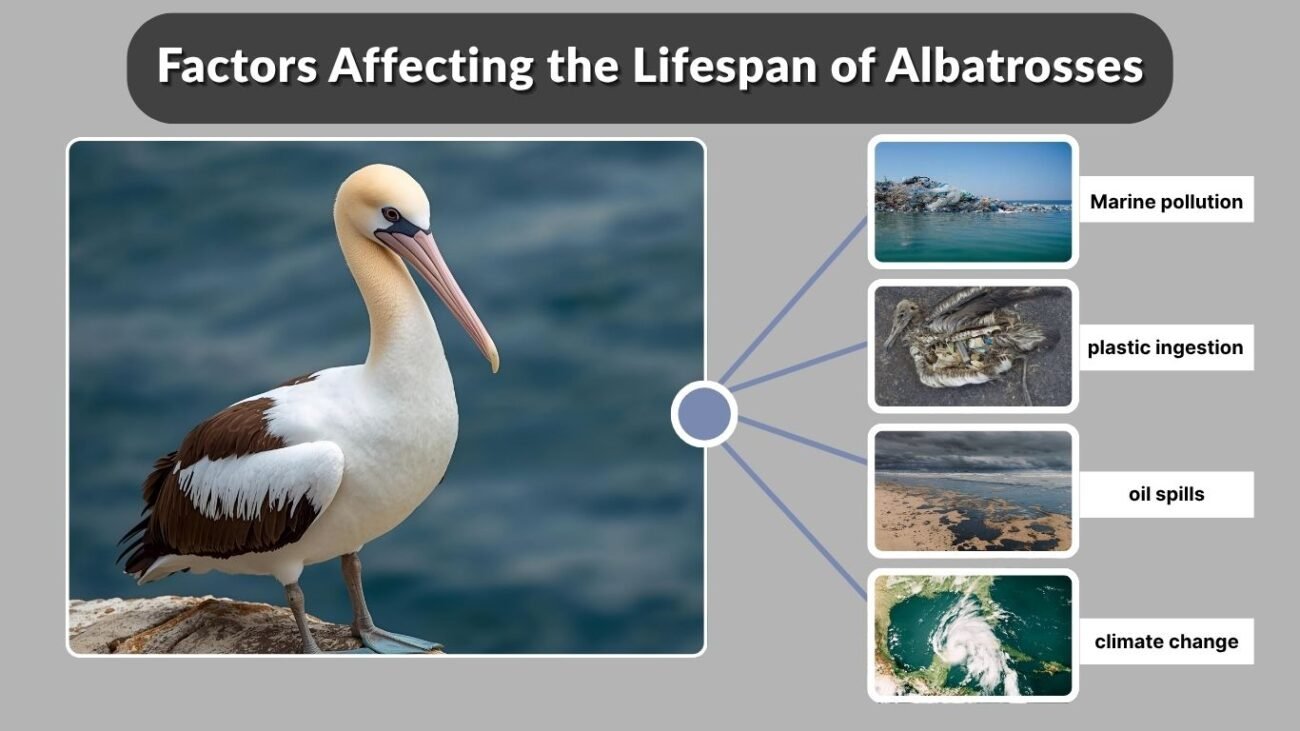 Factors Affecting the Lifespan of Albatrosses

Marine pollution

plastic ingestion

oil spills

climate change